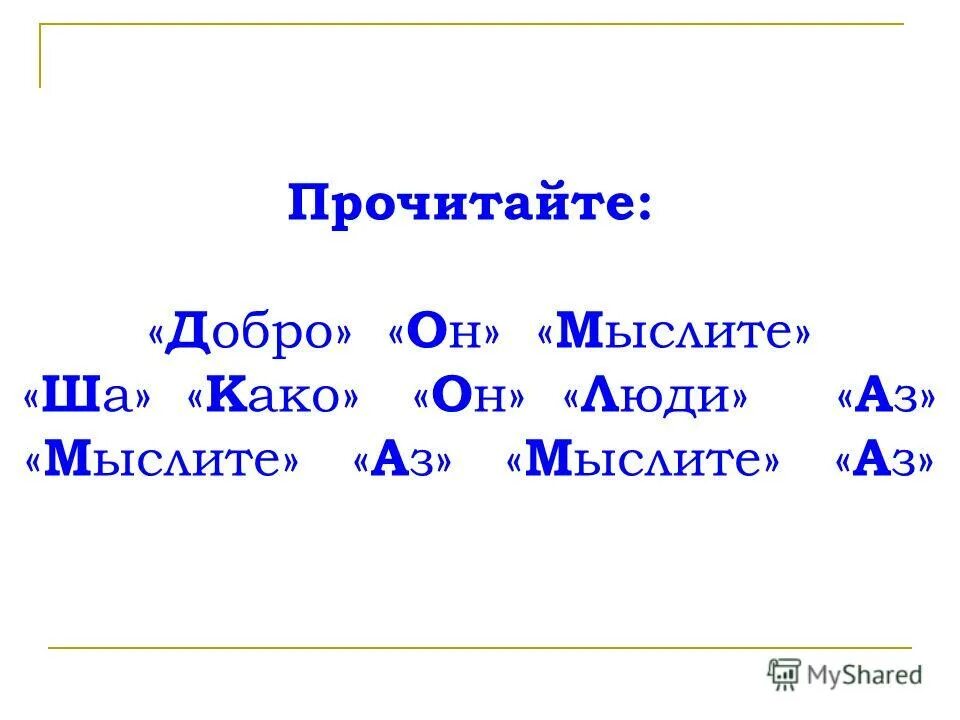 Прочитайте:

«Добро» «Он» «Мыслите»
«Ша» «Како» «Он» «Люди» «Аз»
«Мыслите» «Аз» «Мыслите» «Аз»

MyShared